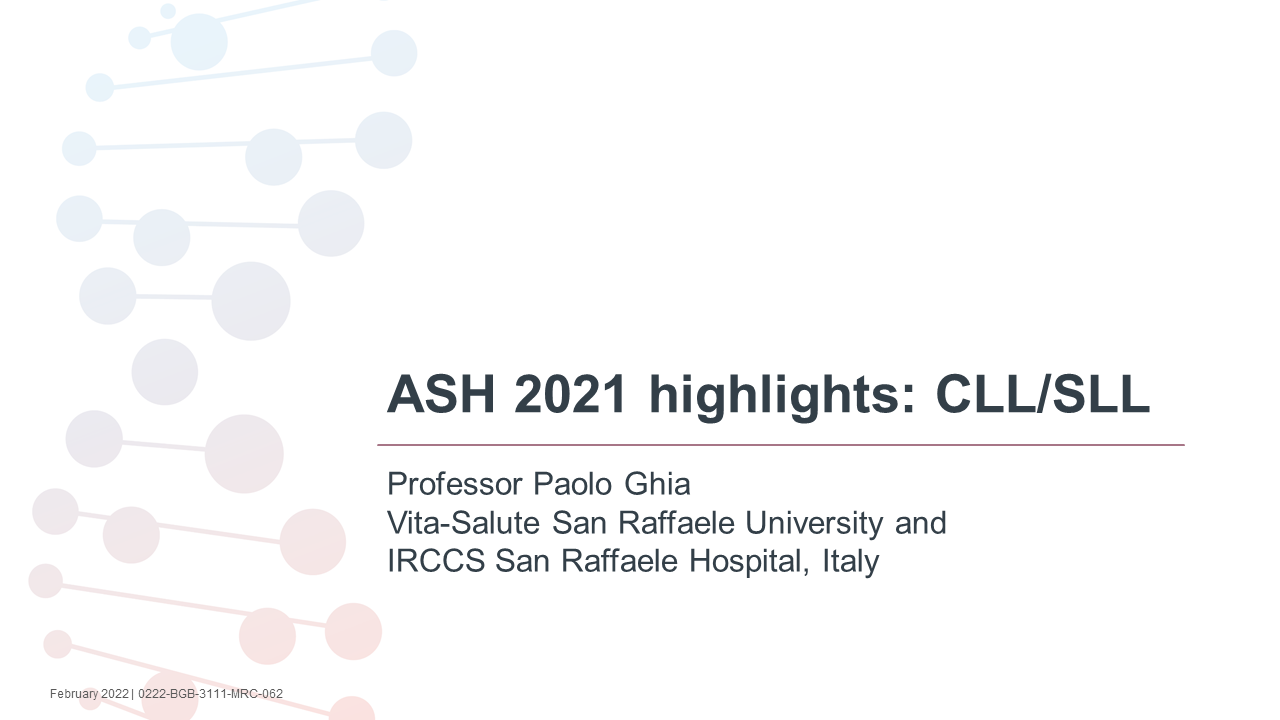 ASH 2021 highlights: CLL/SLL

Professor Paolo Ghia
Vita-Salute San Raffaele University and
IRCCS San Raffaele Hospital, Italy

February 2022 | 0222-BGB-3111-MRC-062